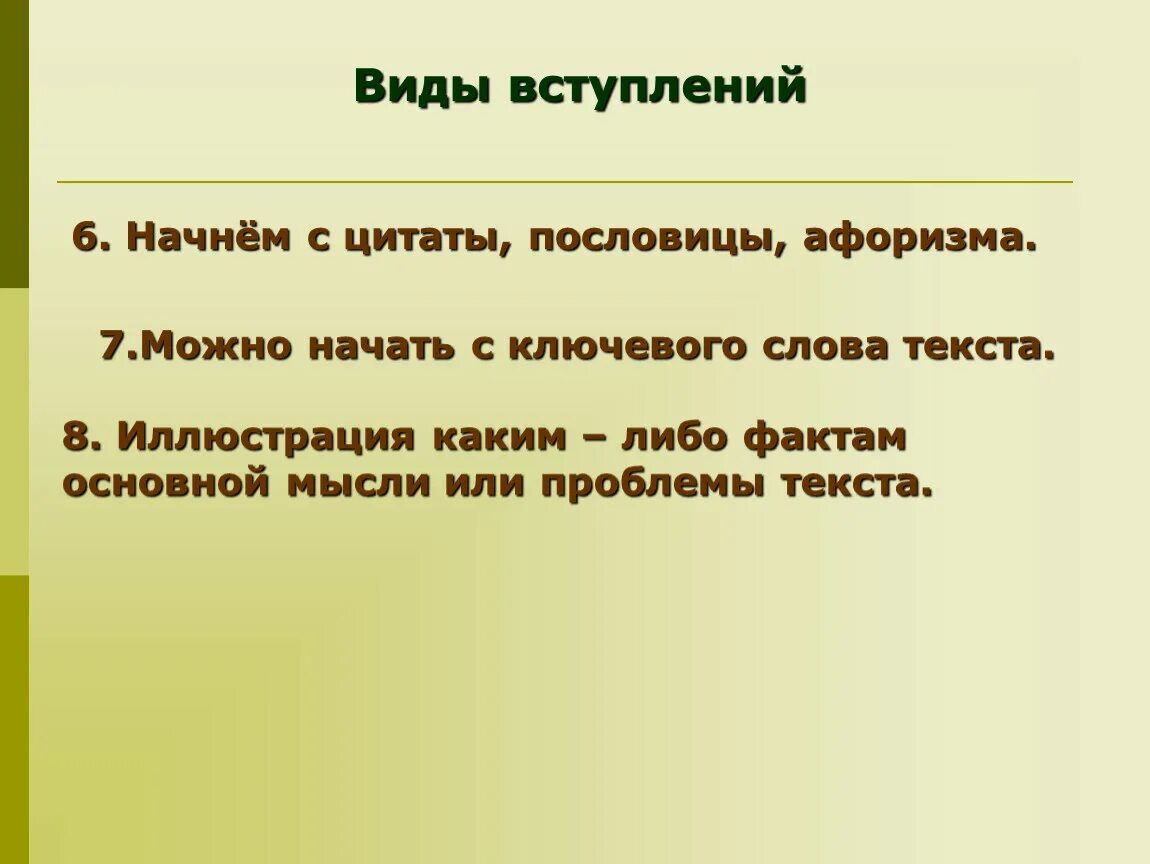 Виды вступлений

6. Начнём с цитаты, пословицы, афоризма.

7.Можно начать с ключевого слова текста.

8. Иллюстрация каким – либо фактам основной мысли или проблемы текста.